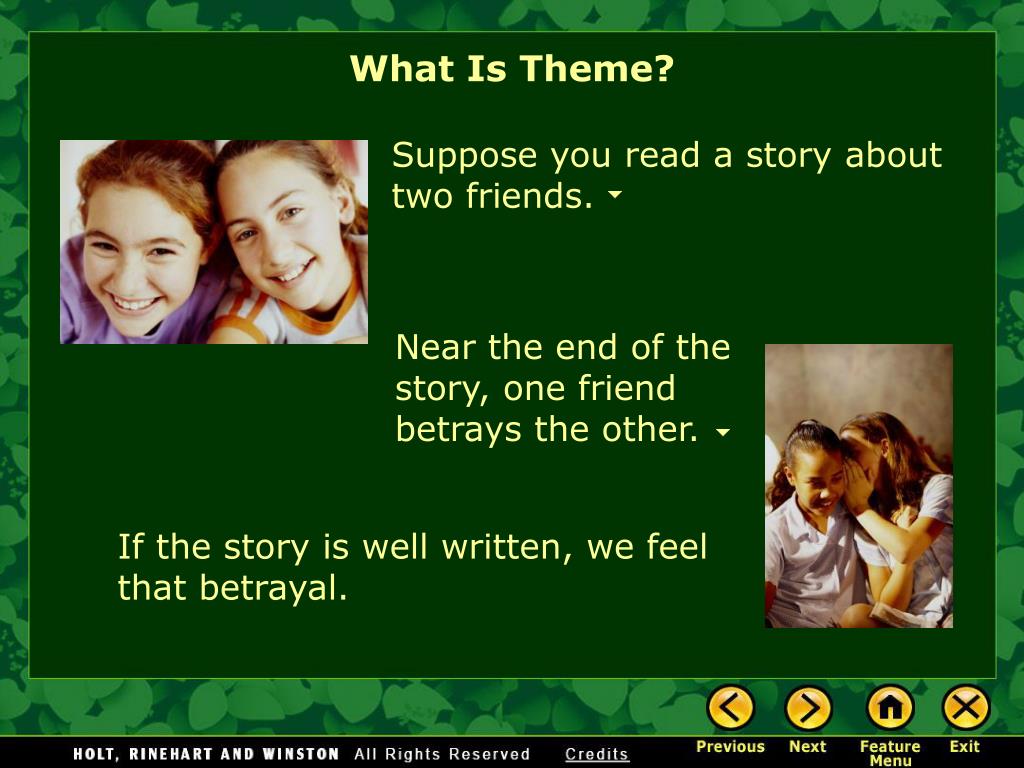 What Is Theme?

Suppose you read a story about two friends.

Near the end of the story, one friend betrays the other.

If the story is well written, we feel that betrayal.

HOLT, RINEHART AND WINSTON All Rights Reserved Credits

Previous Next Feature Menu Exit